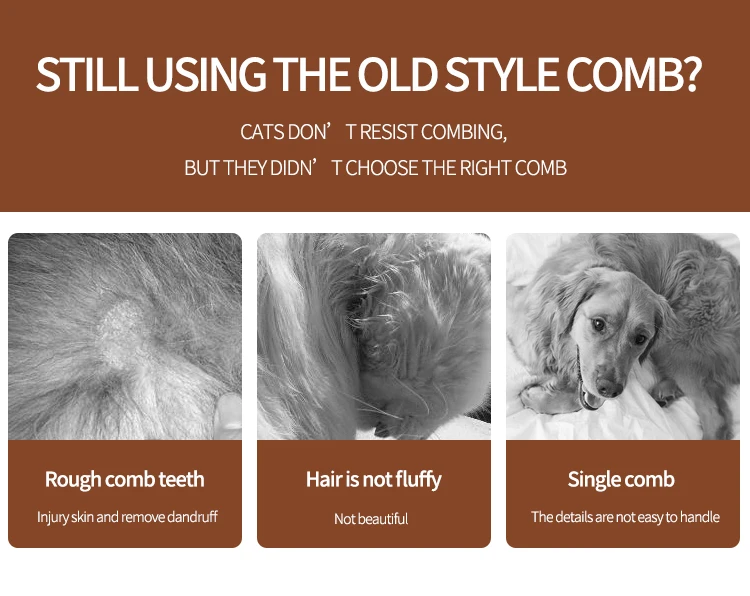 STILL USING THE OLD STYLE COMB?

CATS DON’ T RESIST COMBING,
BUT THEY DIDN’ T CHOOSE THE RIGHT COMB

Rough comb teeth

Injury skin and remove dandruff

Hair is not fluffy

Not beautiful

Single comb

The details are not easy to handle